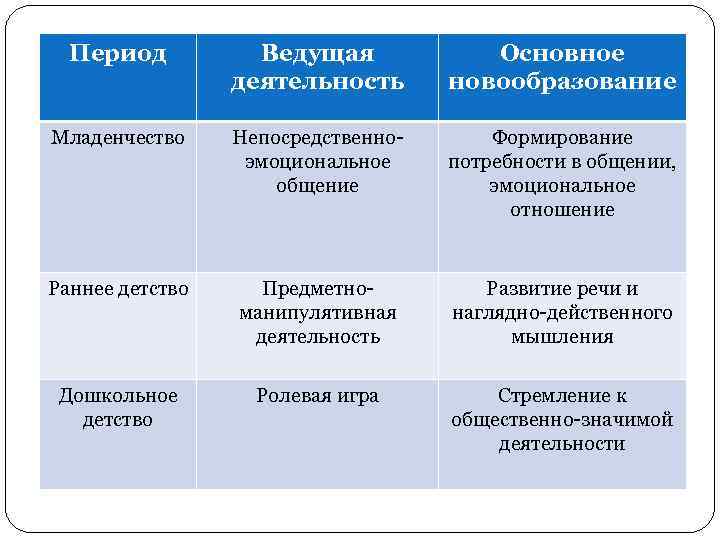 | Период | Ведущая деятельность | Основное новообразование |
|---|---|---|
| Младенчество | Непосредственно-эмоциональное общение | Формирование потребности в общении, эмоциональное отношение |
| Раннее детство | Предметно-манипулятивная деятельность | Развитие речи и наглядно-действенного мышления |
| Дошкольное детство | Ролевая игра | Стремление к общественно-значимой деятельности |